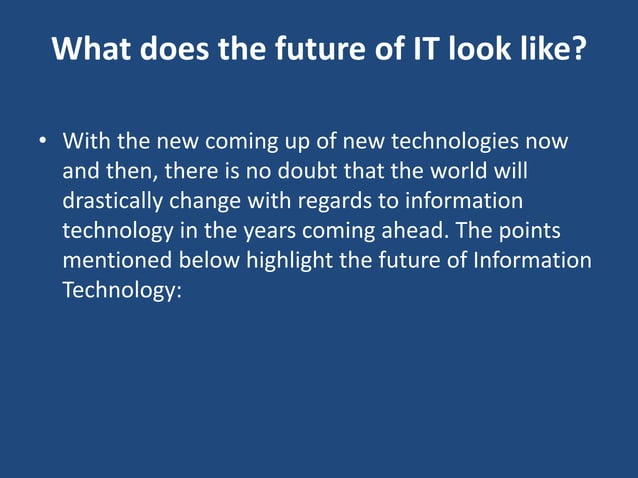 What does the future of IT look like?

• With the new coming up of new technologies now and then, there is no doubt that the world will drastically change with regards to information technology in the years coming ahead. The points mentioned below highlight the future of Information Technology: